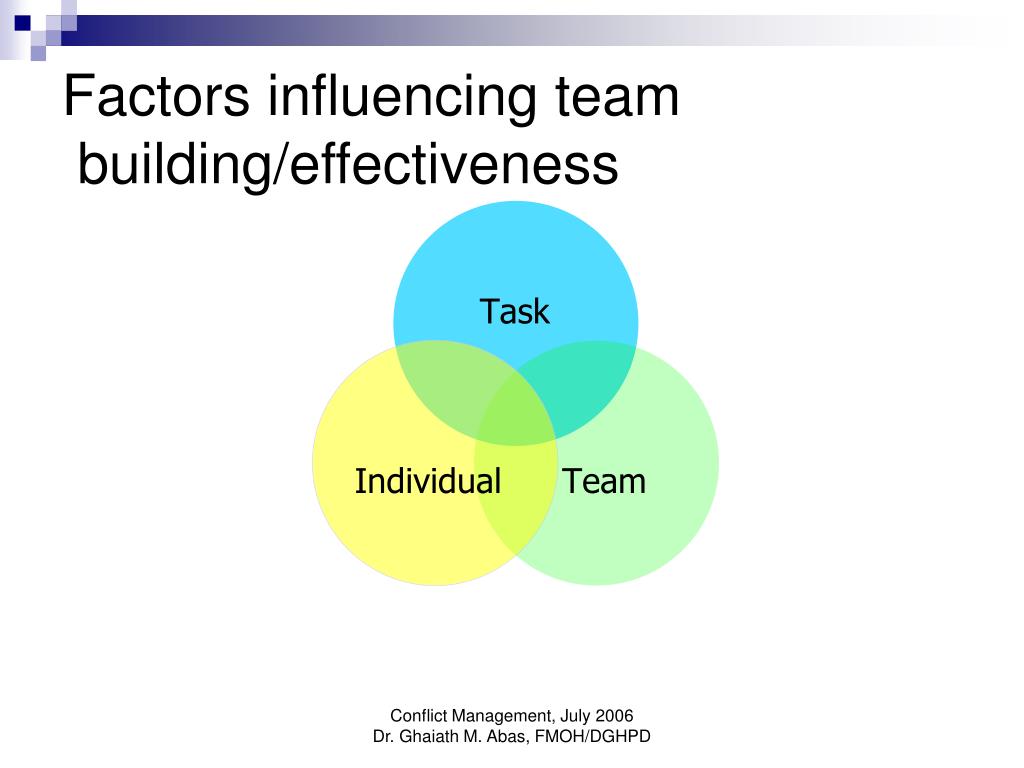 Factors influencing team building/effectiveness

Task

Individual

Team

Conflict Management, July 2006
Dr. Ghaiath M. Abas, FMOH/DGHPD